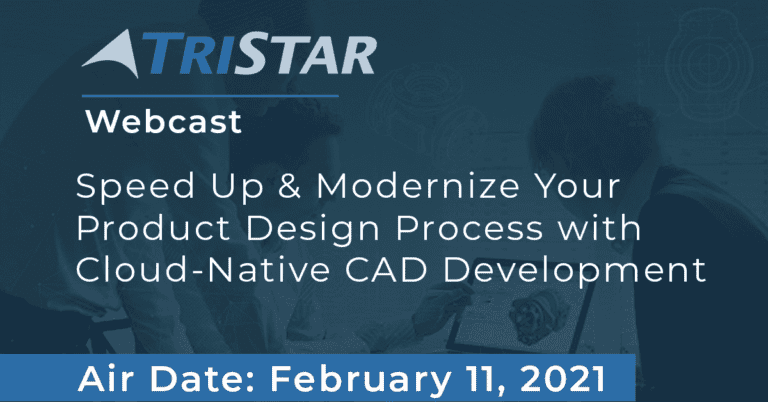 TRISTAR

Webcast

Speed Up & Modernize Your Product Design Process with Cloud-Native CAD Development

Air Date: February 11, 2021